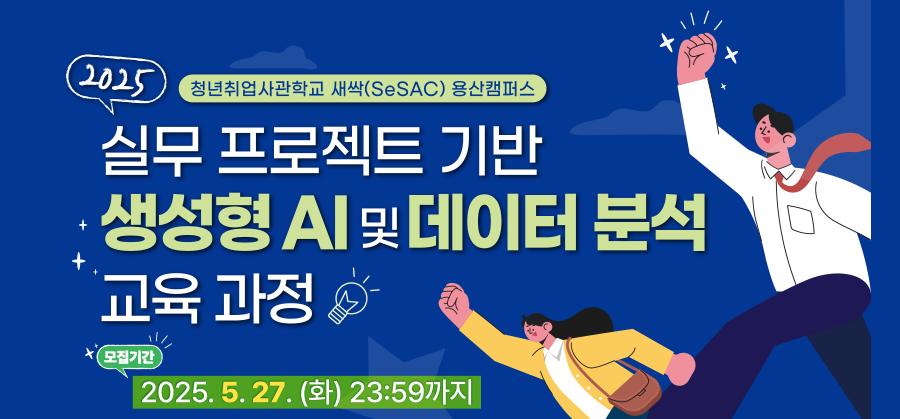 2025

청년취업사관학교 새싹(SeSAC) 용산캠퍼스

실무 프로젝트 기반
생성형 AI 및 데이터 분석
교육 과정

모집기간
2025. 5. 27. (화) 23:59까지